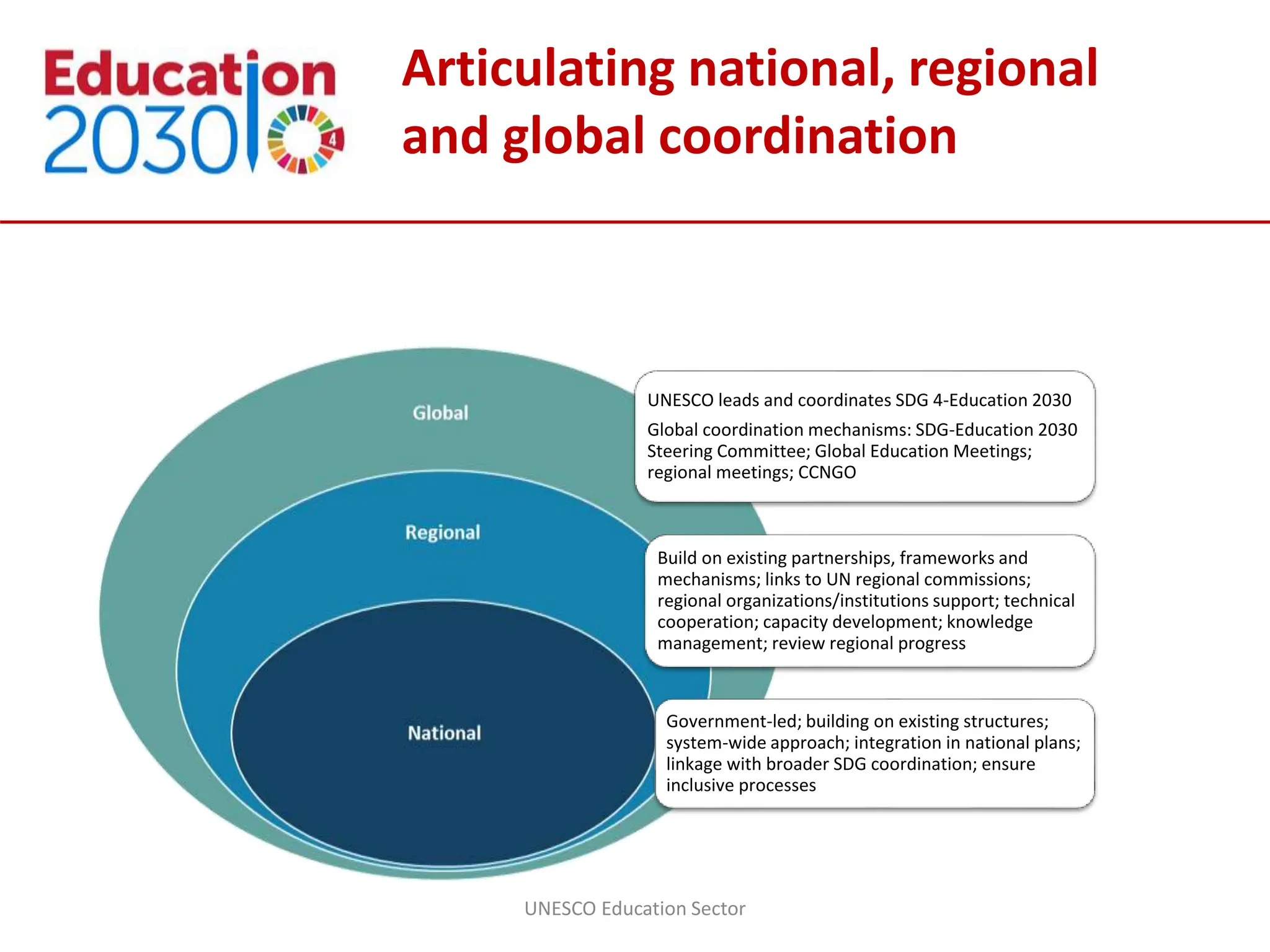 Education 2030 4

Articulating national, regional and global coordination

Global

Regional

National

UNESCO leads and coordinates SDG 4-Education 2030

Global coordination mechanisms: SDG-Education 2030 Steering Committee; Global Education Meetings; regional meetings; CCNGO

Build on existing partnerships, frameworks and mechanisms; links to UN regional commissions; regional organizations/institutions support; technical cooperation; capacity development; knowledge management; review regional progress

Government-led; building on existing structures; system-wide approach; integration in national plans; linkage with broader SDG coordination; ensure inclusive processes

UNESCO Education Sector